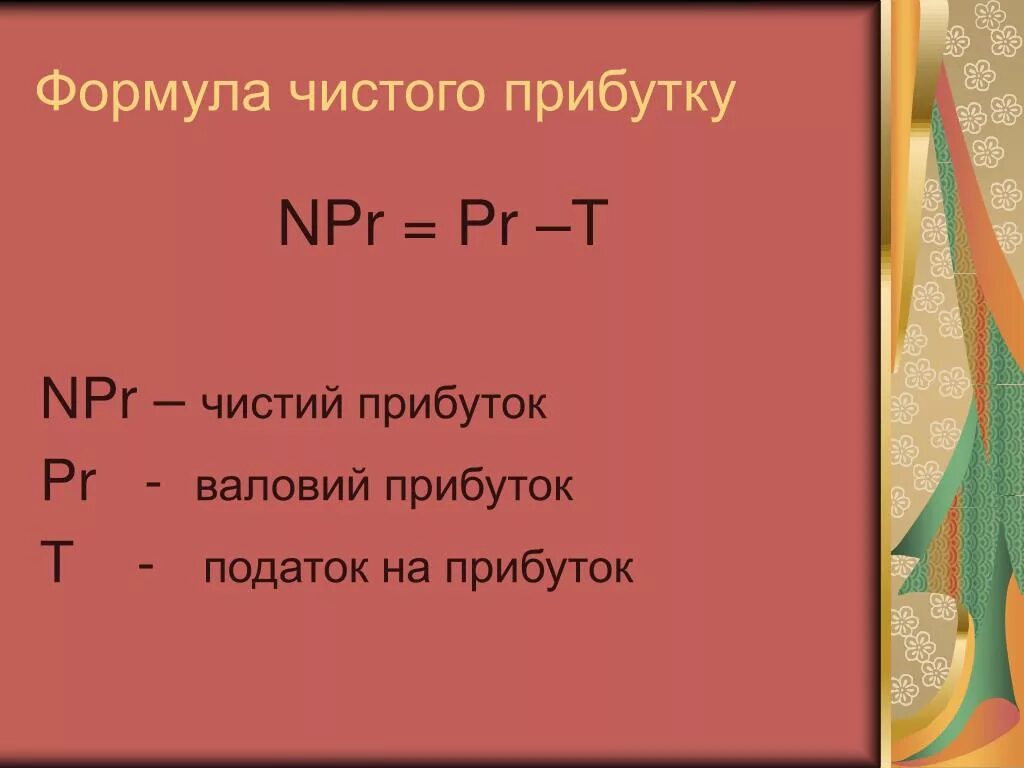 Формула чистого прибутку

NPr = Pr –T

NPr – чистий прибуток
Pr - валовий прибуток
T - податок на прибуток